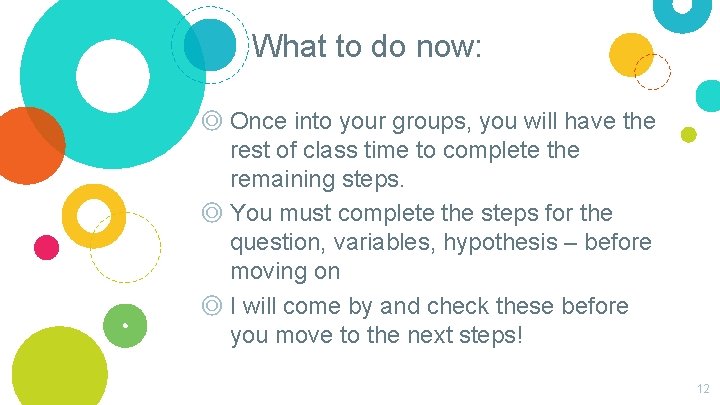 What to do now:

◎ Once into your groups, you will have the rest of class time to complete the remaining steps.

◎ You must complete the steps for the question, variables, hypothesis – before moving on

◎ I will come by and check these before you move to the next steps!

12